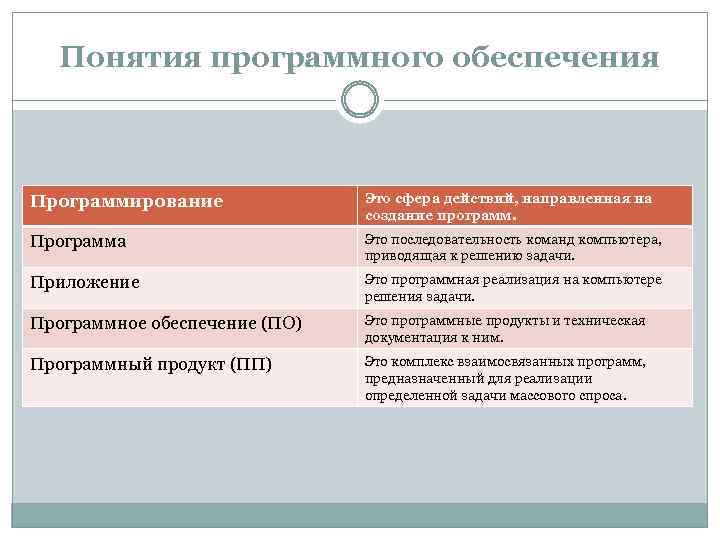 Понятия программного обеспечения

| Программирование | Это сфера действий, направленная на создание программ. |
|---|---|
| Программа | Это последовательность команд компьютера, приводящая к решению задачи. |
| Приложение | Это программная реализация на компьютере решения задачи. |
| Программное обеспечение (ПО) | Это программные продукты и техническая документация к ним. |
| Программный продукт (ПП) | Это комплекс взаимосвязанных программ, предназначенный для реализации определенной задачи массового спроса. |